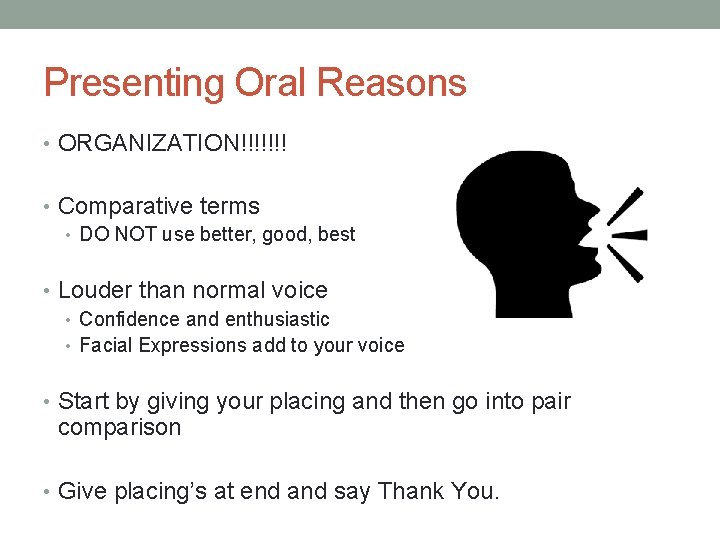 Presenting Oral Reasons

• ORGANIZATION!!!!!!!

• Comparative terms
• DO NOT use better, good, best

• Louder than normal voice
• Confidence and enthusiastic
• Facial Expressions add to your voice

• Start by giving your placing and then go into pair comparison

• Give placing's at end and say Thank You.